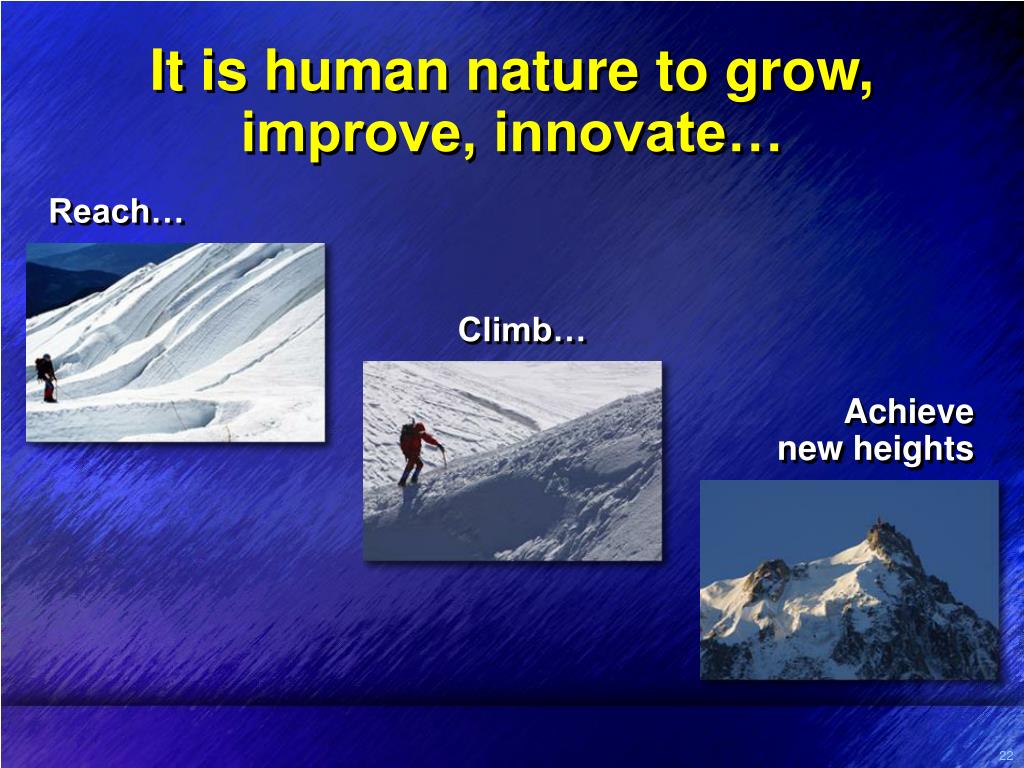 It is human nature to grow, improve, innovate…

Reach…

Climb…

Achieve new heights

22